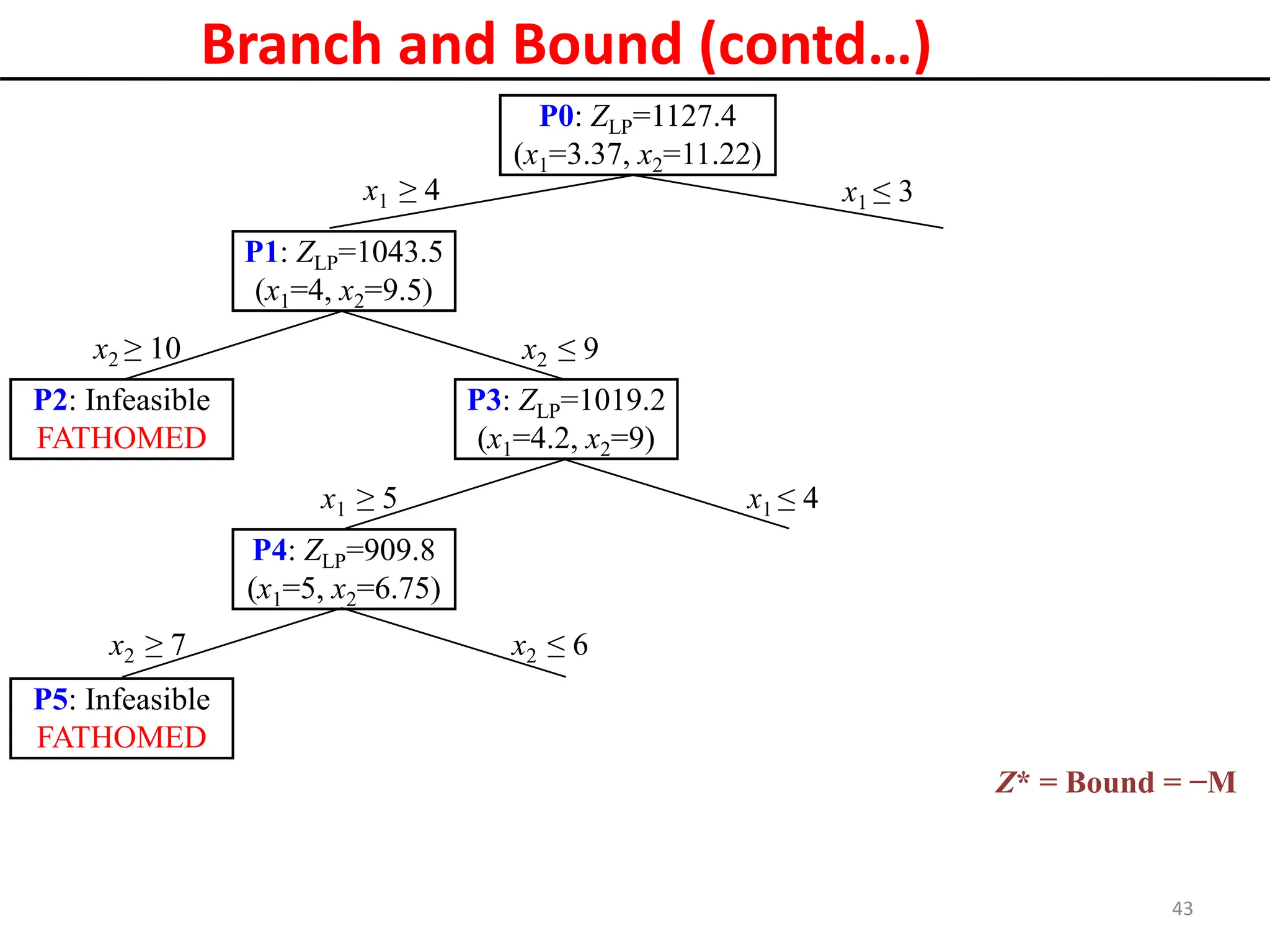 Branch and Bound (contd…)

P0: $Z_{LP}$=1127.4
($x_1$=3.37, $x_2$=11.22)

$x_1 \geq 4$

$x_1 \leq 3$

P1: $Z_{LP}$=1043.5
($x_1$=4, $x_2$=9.5)

$x_2 \geq 10$

$x_2 \leq 9$

P2: Infeasible
FATHOMED

P3: $Z_{LP}$=1019.2
($x_1$=4.2, $x_2$=9)

$x_1 \geq 5$

$x_1 \leq 4$

P4: $Z_{LP}$=909.8
($x_1$=5, $x_2$=6.75)

$x_2 \geq 7$

$x_2 \leq 6$

P5: Infeasible
FATHOMED

$Z^*$ = Bound = −M

43